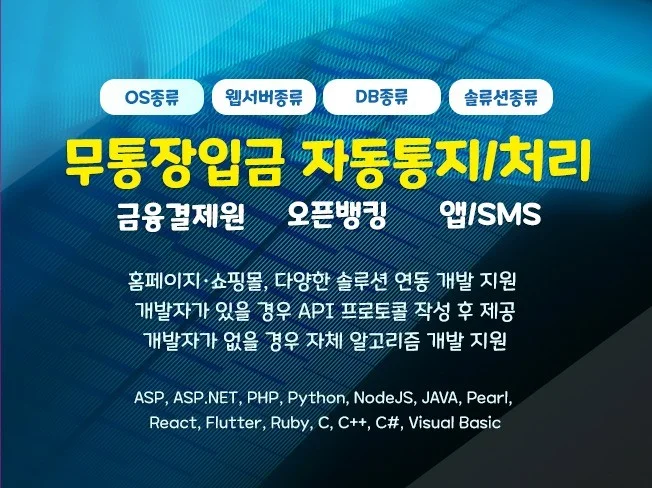 OS종류 웹서버종류 DB종류 솔류션종류

무통장입금 자동통지/처리

금융결제원 오픈뱅킹 앱/SMS

홈페이지·쇼핑몰, 다양한 솔루션 연동 개발 지원
개발자가 있을 경우 API 프로토콜 작성 후 제공
개발자가 없을 경우 자체 알고리즘 개발 지원

ASP, ASP.NET, PHP, Python, NodeJS, JAVA, Pearl, React, Flutter, Ruby, C, C++, C#, Visual Basic